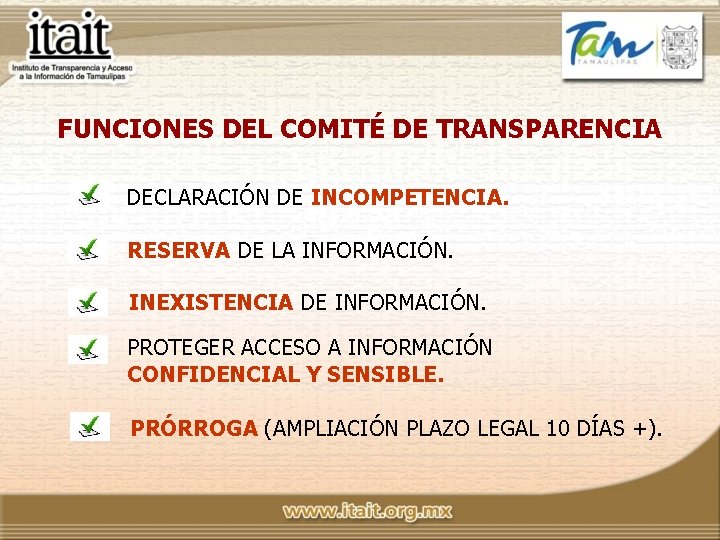 itait
Instituto de Transparencia y Acceso a la Información de Tamaulipas

Tam
TAMAULIPAS

FUNCIONES DEL COMITÉ DE TRANSPARENCIA

DECLARACIÓN DE INCOMPETENCIA.

RESERVA DE LA INFORMACIÓN.

INEXISTENCIA DE INFORMACIÓN.

PROTEGER ACCESO A INFORMACIÓN CONFIDENCIAL Y SENSIBLE.

PRÓRROGA (AMPLIACIÓN PLAZO LEGAL 10 DÍAS +).

www.itait.org.mx